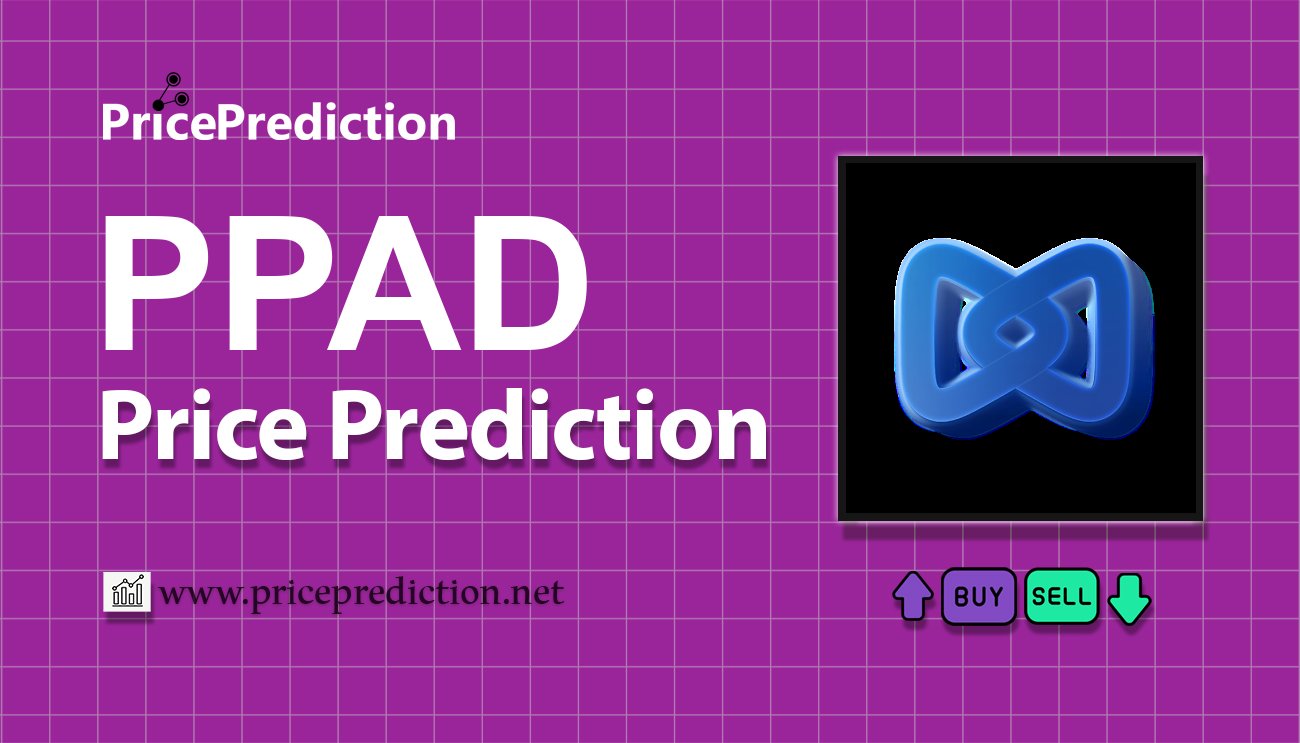 PricePrediction

PPAD
Price Prediction

www.priceprediction.net

BUY SELL